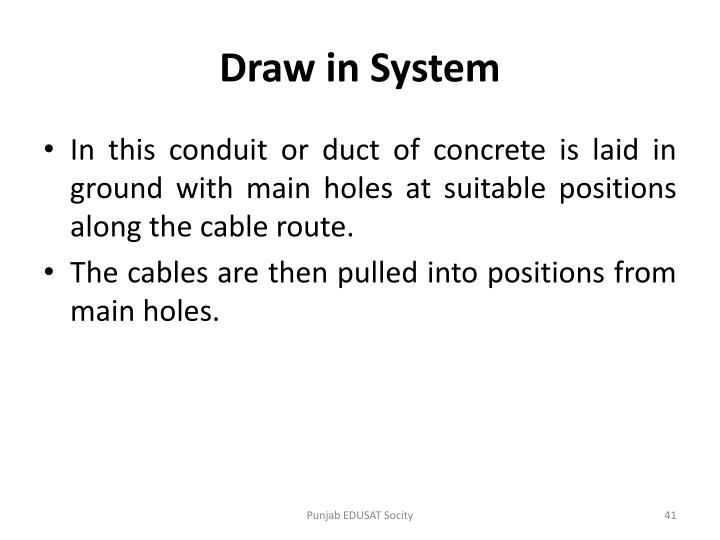 Draw in System

• In this conduit or duct of concrete is laid in ground with main holes at suitable positions along the cable route.

• The cables are then pulled into positions from main holes.

Punjab EDUSAT Socity

41